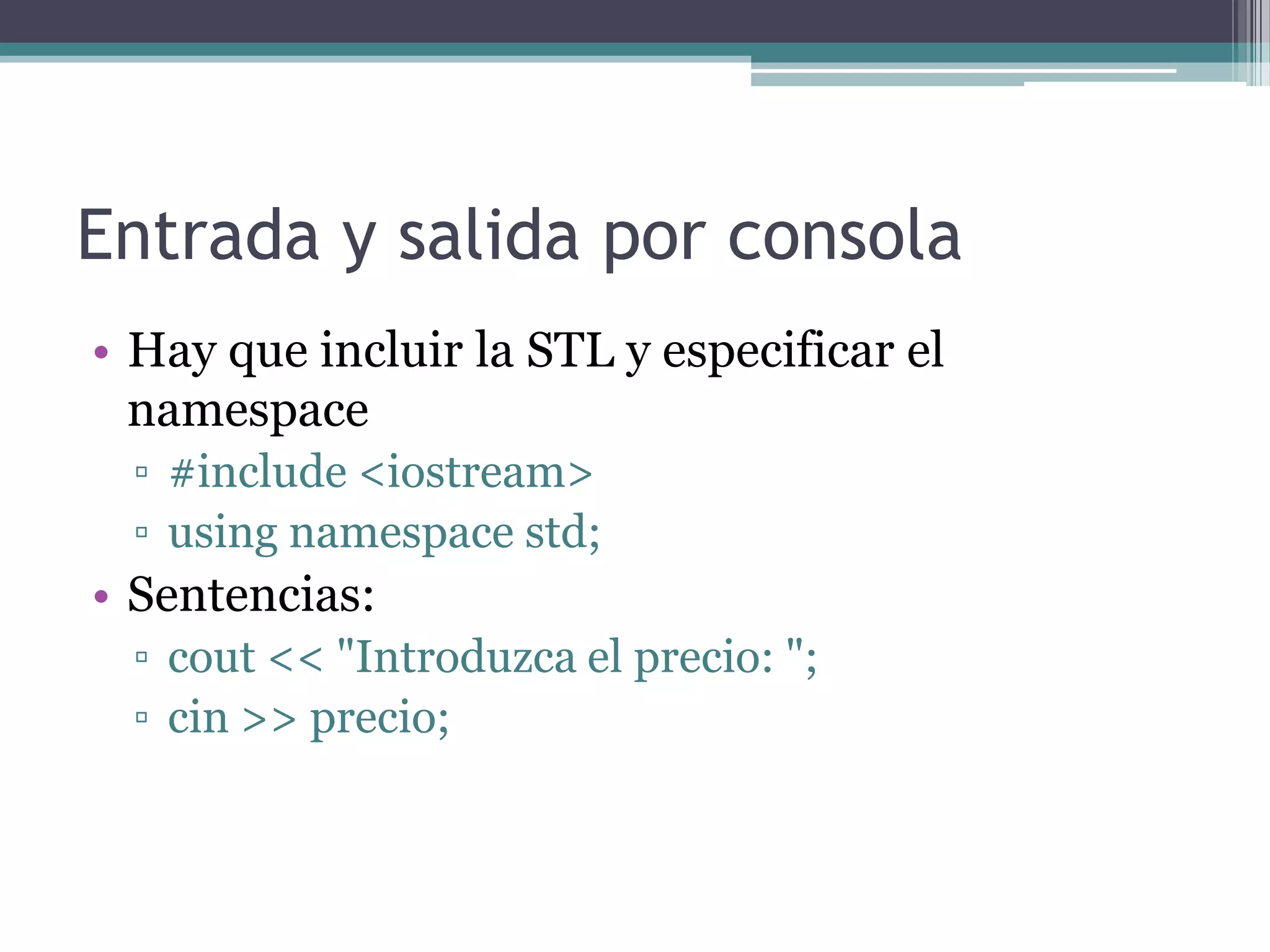 Entrada y salida por consola

• Hay que incluir la STL y especificar el namespace
▫ #include <iostream>
▫ using namespace std;
• Sentencias:
▫ cout << "Introduzca el precio: ";
▫ cin >> precio;